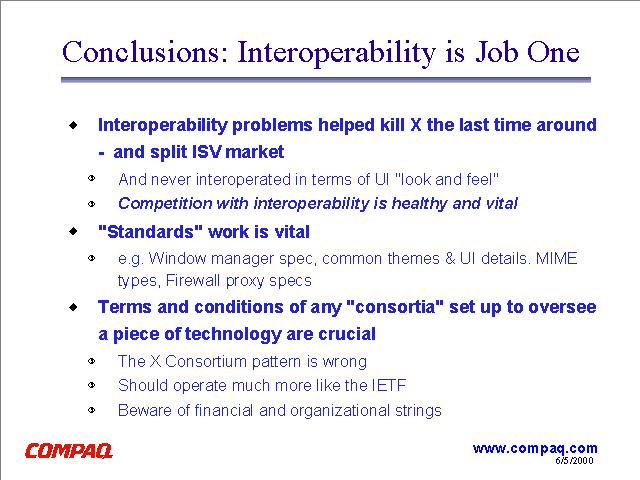 Conclusions: Interoperability is Job One

Interoperability problems helped kill X the last time around - and split ISV market

And never interoperated in terms of UI "look and feel"

Competition with interoperability is healthy and vital

"Standards" work is vital

e.g. Window manager spec, common themes & UI details. MIME types, Firewall proxy specs

Terms and conditions of any "consortia" set up to oversee a piece of technology are crucial

The X Consortium pattern is wrong

Should operate much more like the IETF

Beware of financial and organizational strings

COMPAQ

www.compaq.com
6/5/2000